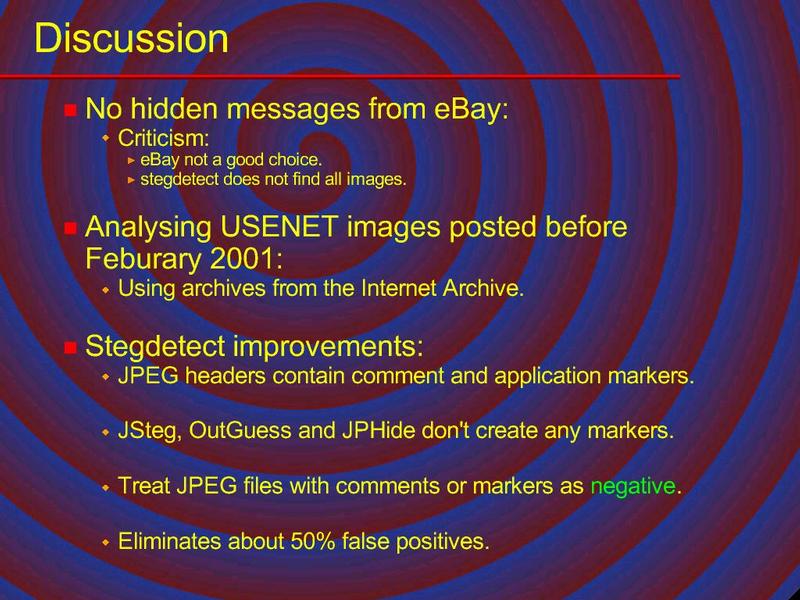 Discussion

No hidden messages from eBay:
Criticism:
eBay not a good choice.
stegdetect does not find all images.

Analysing USENET images posted before Feburary 2001:
Using archives from the Internet Archive.

Stegdetect improvements:
JPEG headers contain comment and application markers.

JSteg, OutGuess and JPHide don't create any markers.

Treat JPEG files with comments or markers as negative.

Eliminates about 50% false positives.